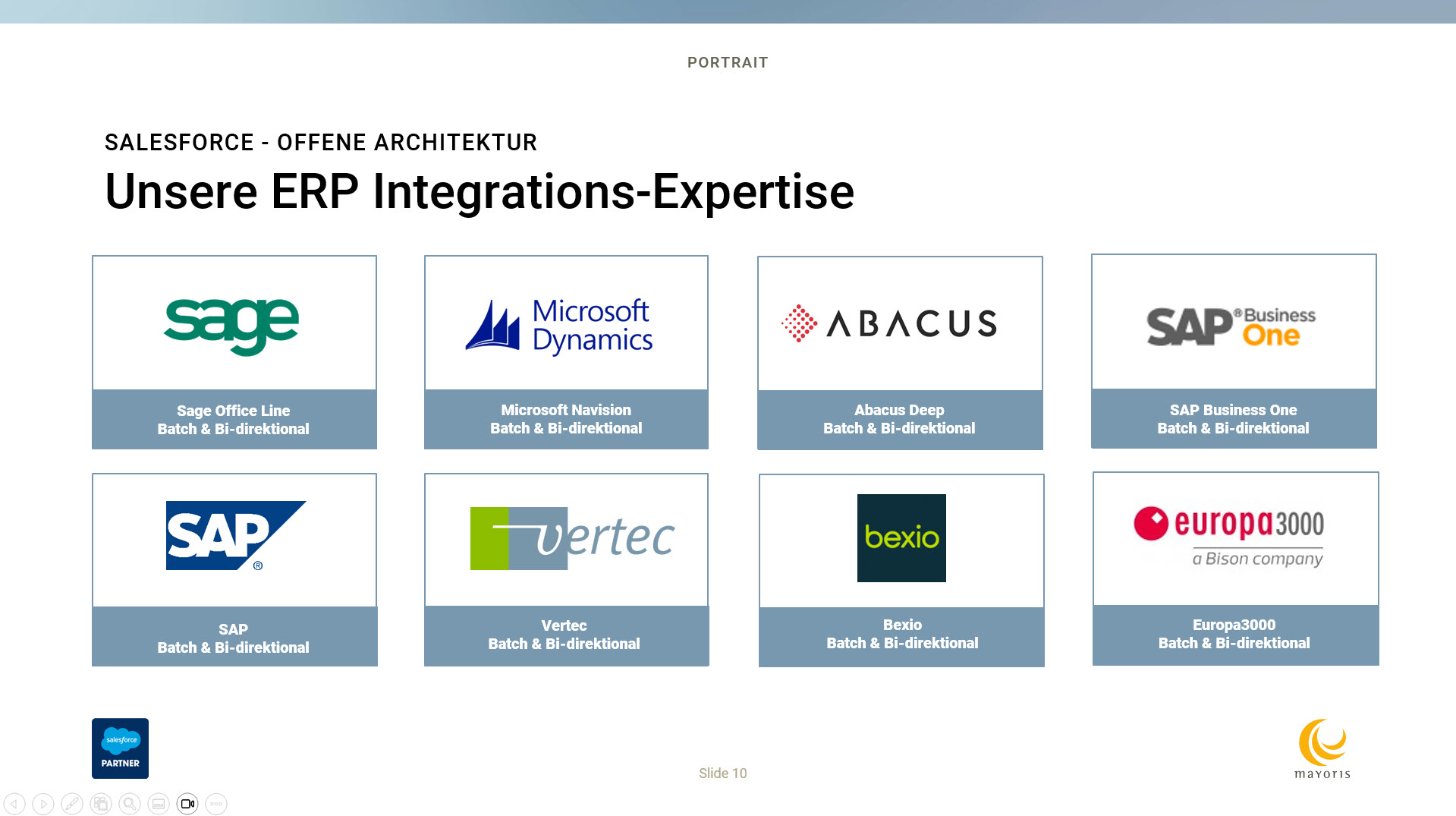 PORTRAIT

SALESFORCE - OFFENE ARCHITEKTUR

Unsere ERP Integrations-Expertise

sage

Sage Office Line
Batch & Bi-direktional

Microsoft Dynamics

Microsoft Navision
Batch & Bi-direktional

ABACUS

Abacus Deep
Batch & Bi-direktional

SAP® Business One

SAP Business One
Batch & Bi-direktional

SAP®

SAP
Batch & Bi-direktional

vertec

Vertec
Batch & Bi-direktional

bexio

Bexio
Batch & Bi-direktional

europa3000
a Bison company

Europa3000
Batch & Bi-direktional

salesforce
PARTNER

Slide 10

mayoris